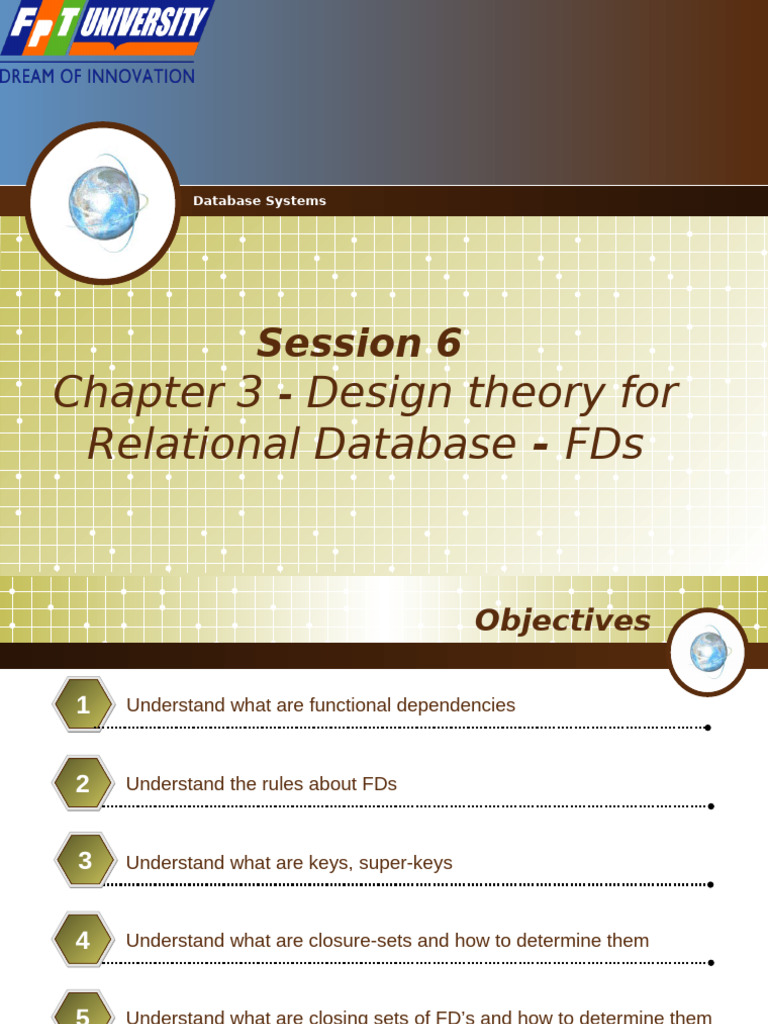 FPT UNIVERSITY
DREAM OF INNOVATION

Database Systems

Session 6
Chapter 3 - Design theory for Relational Database - FDs

Objectives

1 Understand what are functional dependencies

2 Understand the rules about FDs

3 Understand what are keys, super-keys

4 Understand what are closure-sets and how to determine them

5 Understand what are closing sets of FD's and how to determine them